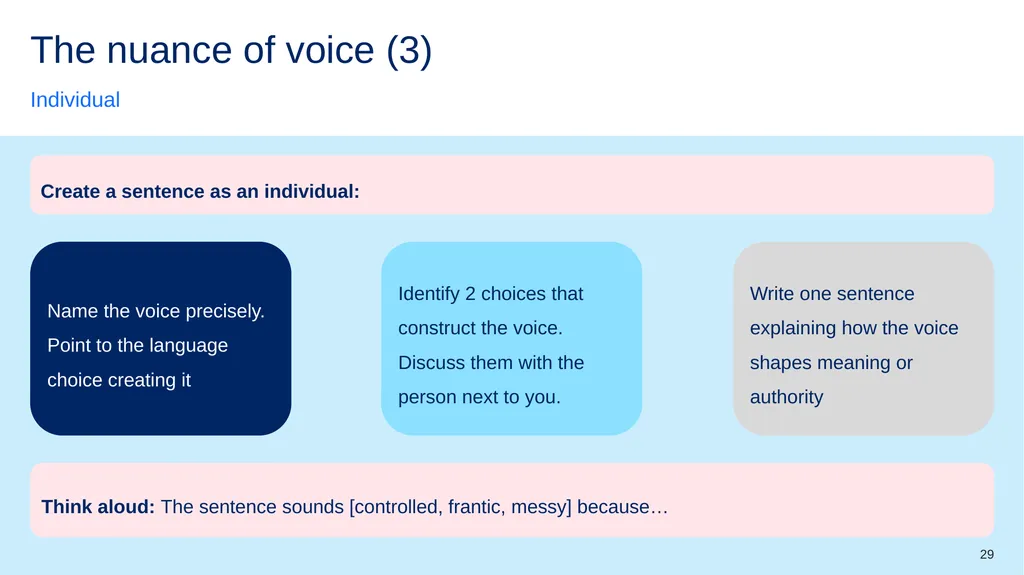 The nuance of voice (3)

Individual

Create a sentence as an individual:

Name the voice precisely. Point to the language choice creating it

Identify 2 choices that construct the voice. Discuss them with the person next to you.

Write one sentence explaining how the voice shapes meaning or authority

Think aloud: The sentence sounds [controlled, frantic, messy] because…

29